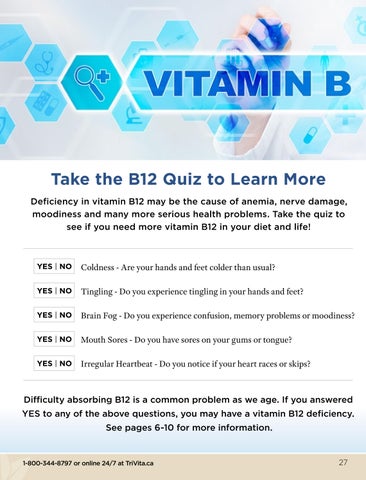 VITAMIN B

Take the B12 Quiz to Learn More

Deficiency in vitamin B12 may be the cause of anemia, nerve damage, moodiness and many more serious health problems. Take the quiz to see if you need more vitamin B12 in your diet and life!

YES | NO Coldness - Are your hands and feet colder than usual?

YES | NO Tingling - Do you experience tingling in your hands and feet?

YES | NO Brain Fog - Do you experience confusion, memory problems or moodiness?

YES | NO Mouth Sores - Do you have sores on your gums or tongue?

YES | NO Irregular Heartbeat - Do you notice if your heart races or skips?

Difficulty absorbing B12 is a common problem as we age. If you answered YES to any of the above questions, you may have a vitamin B12 deficiency. See pages 6-10 for more information.

1-800-344-8797 or online 24/7 at TriVita.ca

27